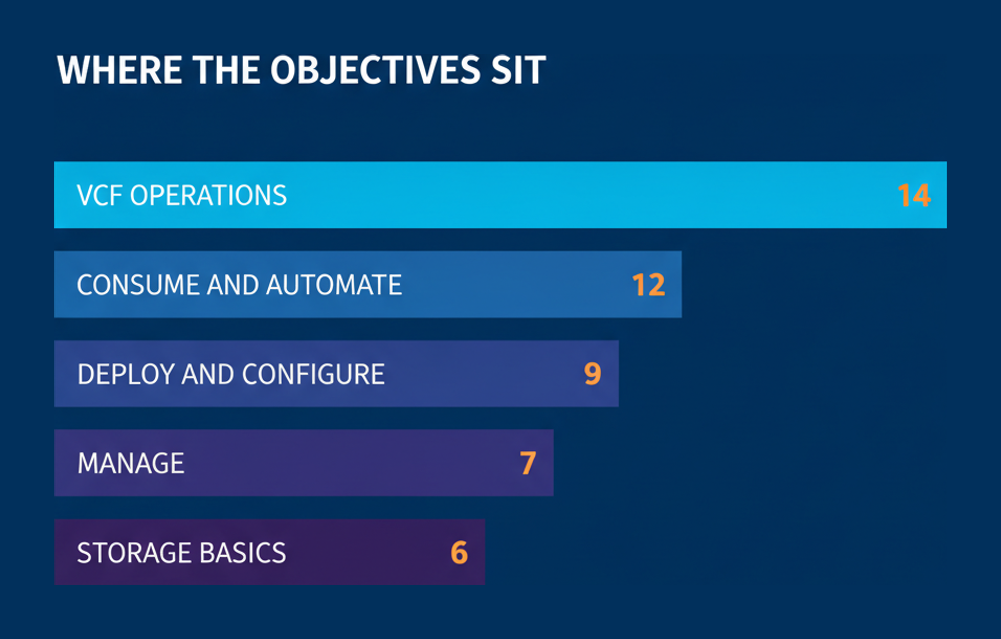 WHERE THE OBJECTIVES SIT

VCF OPERATIONS 14

CONSUME AND AUTOMATE 12

DEPLOY AND CONFIGURE 9

MANAGE 7

STORAGE BASICS 6